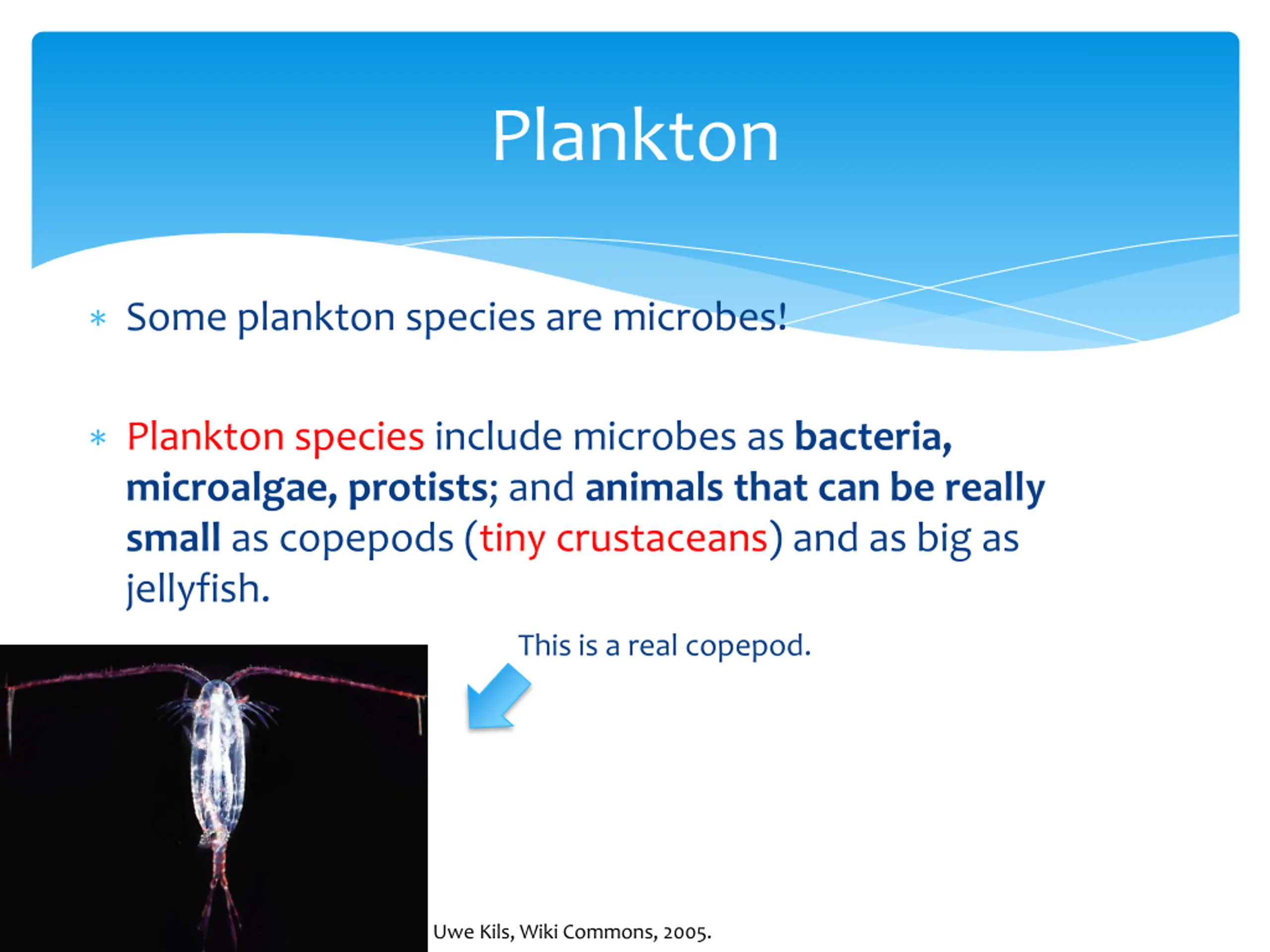 Plankton

* Some plankton species are microbes!

* Plankton species include microbes as bacteria, microalgae, protists; and animals that can be really small as copepods (tiny crustaceans) and as big as jellyfish.

This is a real copepod.

Uwe Kils, Wiki Commons, 2005.